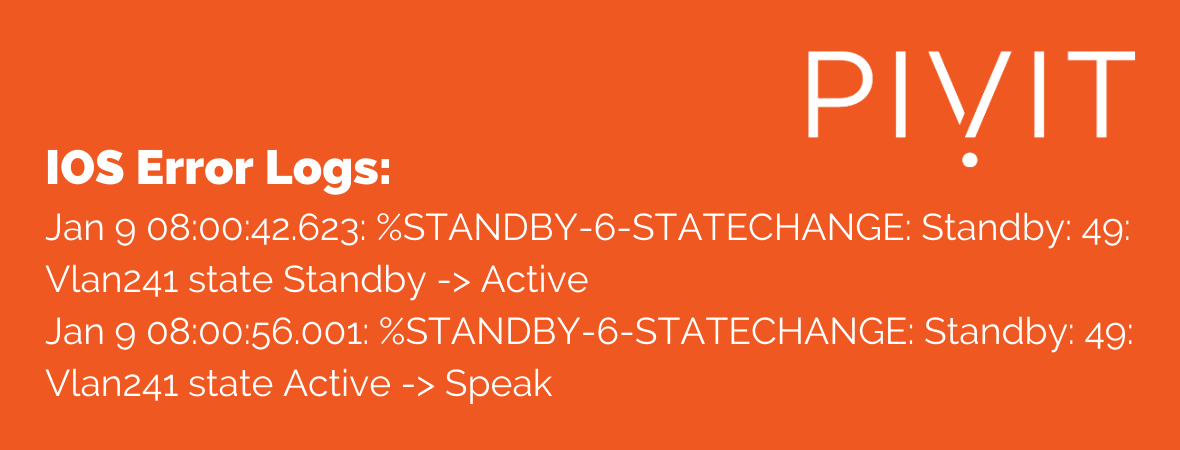 PIVIT

IOS Error Logs:

Jan 9 08:00:42.623: %STANDBY-6-STATECHANGE: Standby: 49: Vlan241 state Standby -> Active

Jan 9 08:00:56.001: %STANDBY-6-STATECHANGE: Standby: 49: Vlan241 state Active -> Speak